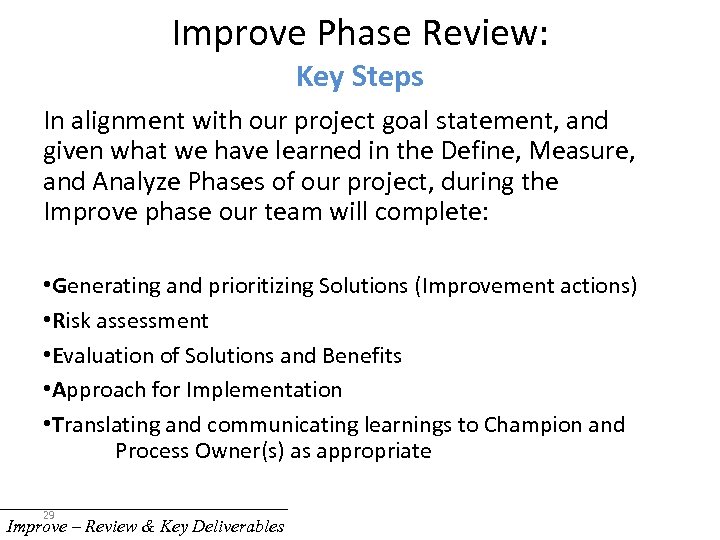 Improve Phase Review:

Key Steps

In alignment with our project goal statement, and given what we have learned in the Define, Measure, and Analyze Phases of our project, during the Improve phase our team will complete:

•Generating and prioritizing Solutions (Improvement actions)

•Risk assessment

•Evaluation of Solutions and Benefits

•Approach for Implementation

•Translating and communicating learnings to Champion and Process Owner(s) as appropriate

29

Improve – Review & Key Deliverables